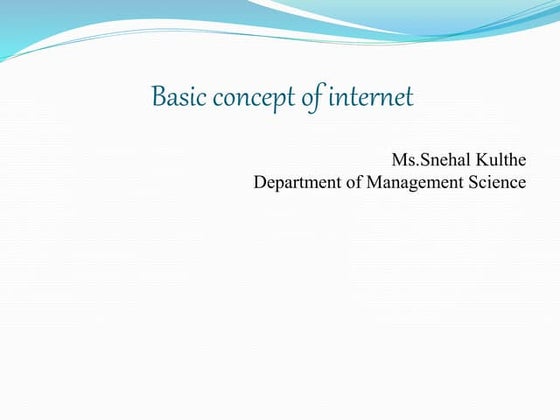 Basic concept of internet

Ms.Snehal Kulthe
Department of Management Science